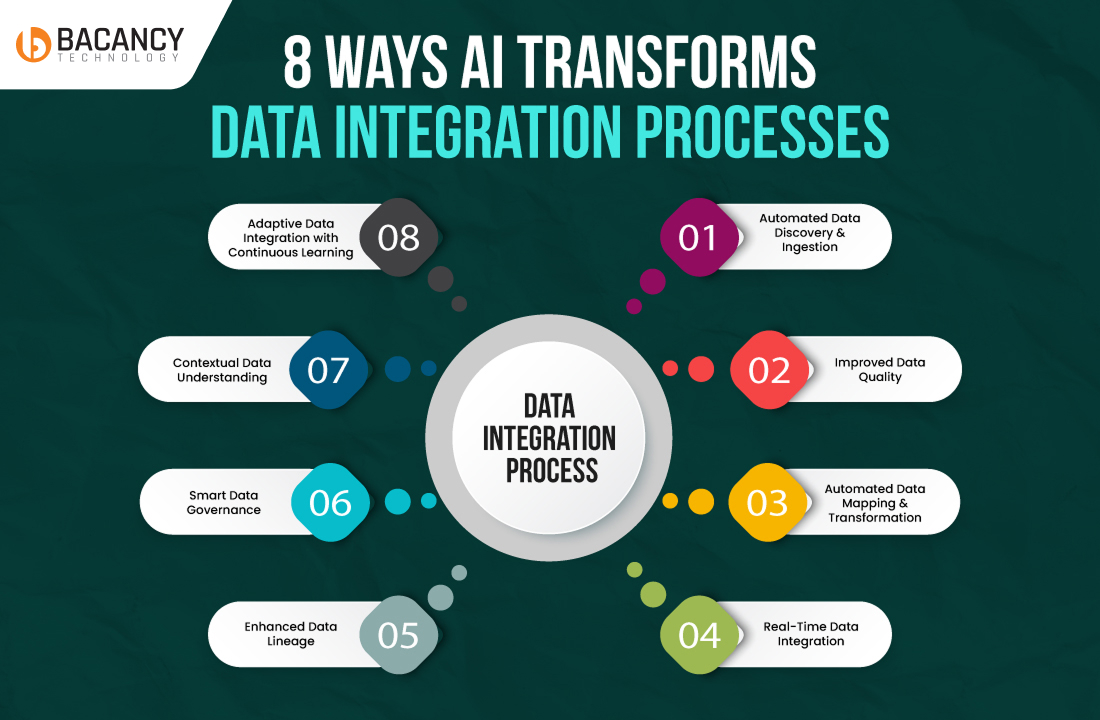 BACANCY
TECHNOLOGY

8 WAYS AI TRANSFORMS
DATA INTEGRATION PROCESSES

DATA INTEGRATION PROCESS

01 Automated Data Discovery & Ingestion

02 Improved Data Quality

03 Automated Data Mapping & Transformation

04 Real-Time Data Integration

05 Enhanced Data Lineage

06 Smart Data Governance

07 Contextual Data Understanding

08 Adaptive Data Integration with Continuous Learning